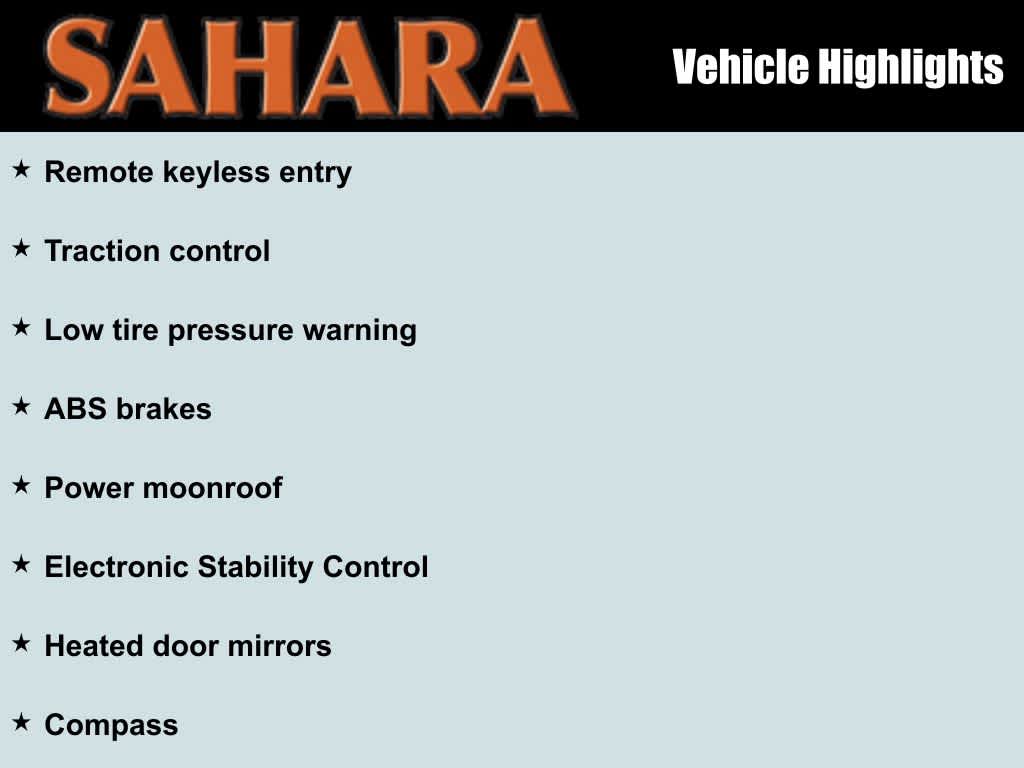 SAHARA

Vehicle Highlights

★ Remote keyless entry

★ Traction control

★ Low tire pressure warning

★ ABS brakes

★ Power moonroof

★ Electronic Stability Control

★ Heated door mirrors

★ Compass